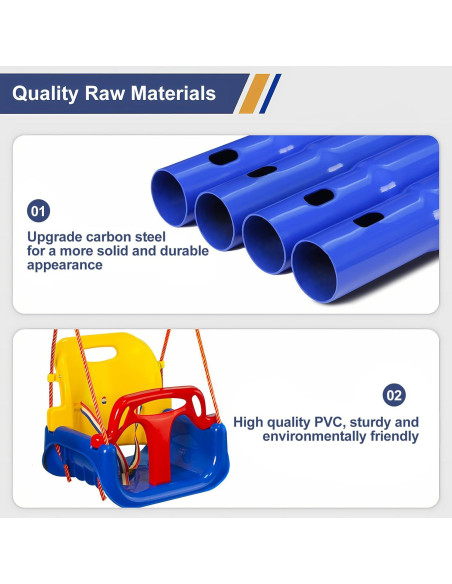 Quality Raw Materials

01

Upgrade carbon steel for a more solid and durable appearance

02

High quality PVC, sturdy and environmentally friendly